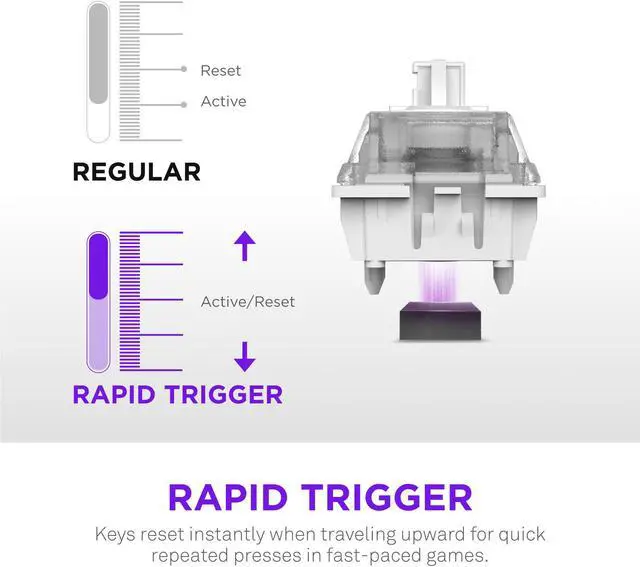 Reset
Active

REGULAR

Active/Reset

RAPID TRIGGER

RAPID TRIGGER

Keys reset instantly when traveling upward for quick repeated presses in fast-paced games.